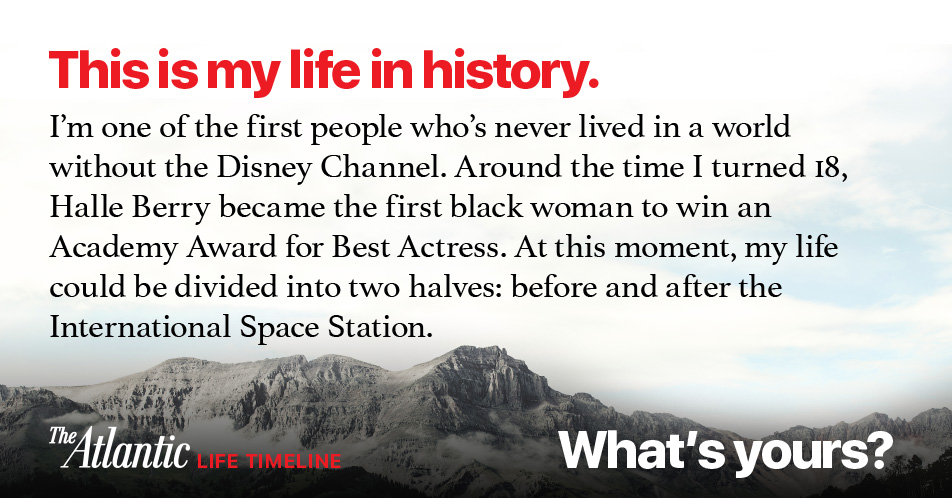 This is my life in history.

I'm one of the first people who's never lived in a world without the Disney Channel. Around the time I turned 18, Halle Berry became the first black woman to win an Academy Award for Best Actress. At this moment, my life could be divided into two halves: before and after the International Space Station.

The Atlantic LIFE TIMELINE

What's yours?